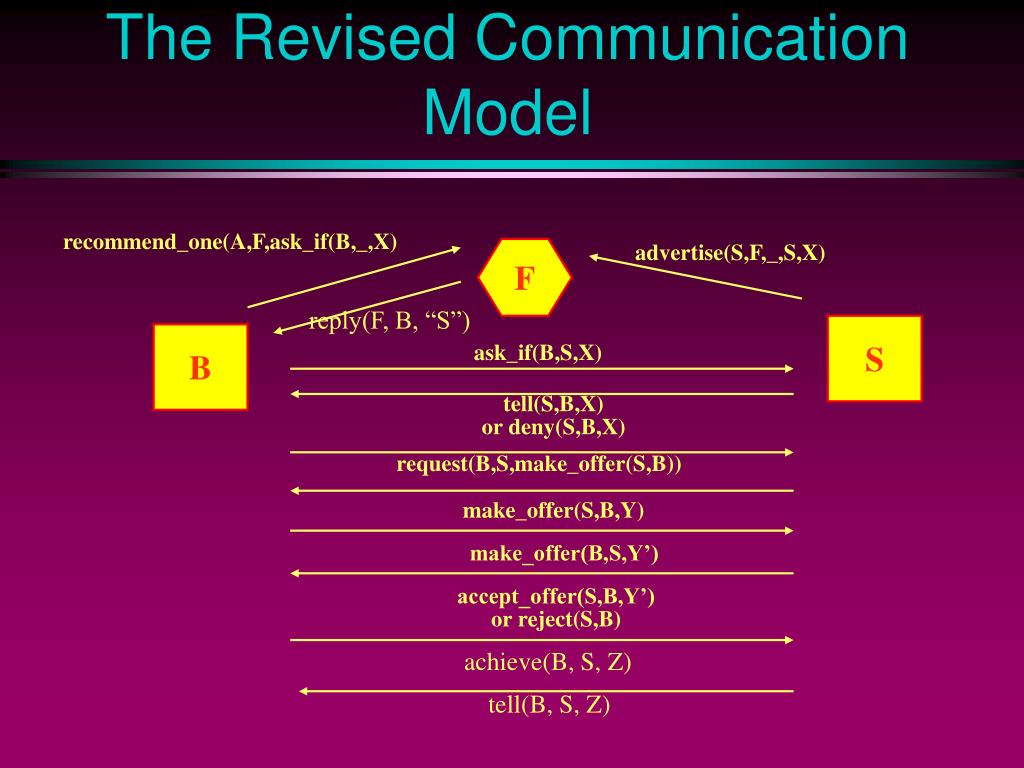 The Revised Communication Model

recommend_one(A,F,ask_if(B,_,X)

F

advertise(S,F,_,S,X)

reply(F, B, “S”)

B

S

ask_if(B,S,X)

tell(S,B,X)
or deny(S,B,X)

request(B,S,make_offer(S,B))

make_offer(S,B,Y)

make_offer(B,S,Y’)

accept_offer(S,B,Y’)
or reject(S,B)

achieve(B, S, Z)

tell(B, S, Z)